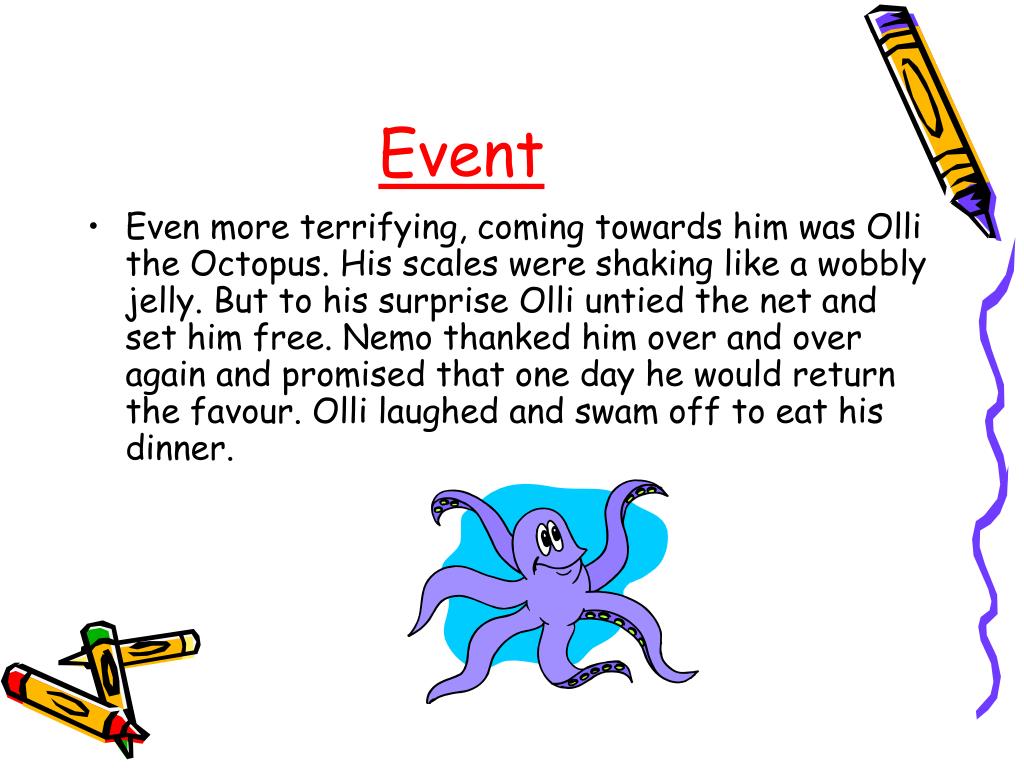 Event

• Even more terrifying, coming towards him was Olli the Octopus. His scales were shaking like a wobbly jelly. But to his surprise Olli untied the net and set him free. Nemo thanked him over and over again and promised that one day he would return the favour. Olli laughed and swam off to eat his dinner.